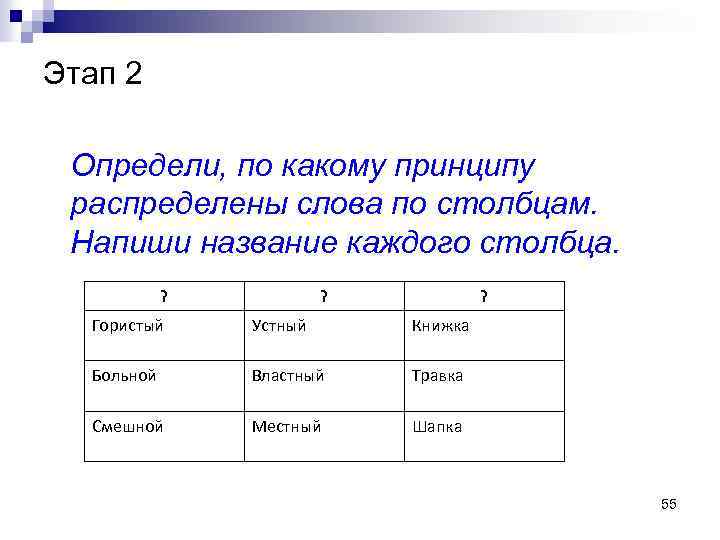 Этап 2

Определи, по какому принципу распределены слова по столбцам. Напиши название каждого столбца.

| ? | ? | ? |
|---|---|---|
| Гористый | Устный | Книжка |
| Больной | Властный | Травка |
| Смешной | Местный | Шапка |

55